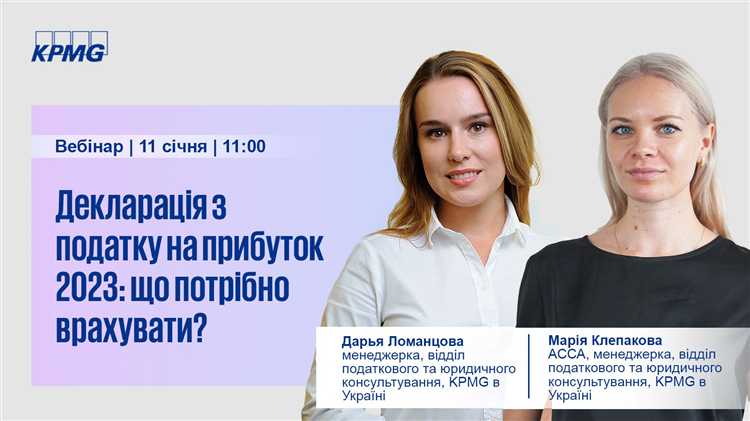 KPMG

Вебінар | 11 січня | 11:00

Декларація з податку на прибуток 2023: що потрібно врахувати?

Дарья Ломанцова
менеджерка, відділ податкового та юридичного консультування, KPMG в Україні

Марія Клепакова
ACCA, менеджерка, відділ податкового та юридичного консультування, KPMG в Україні